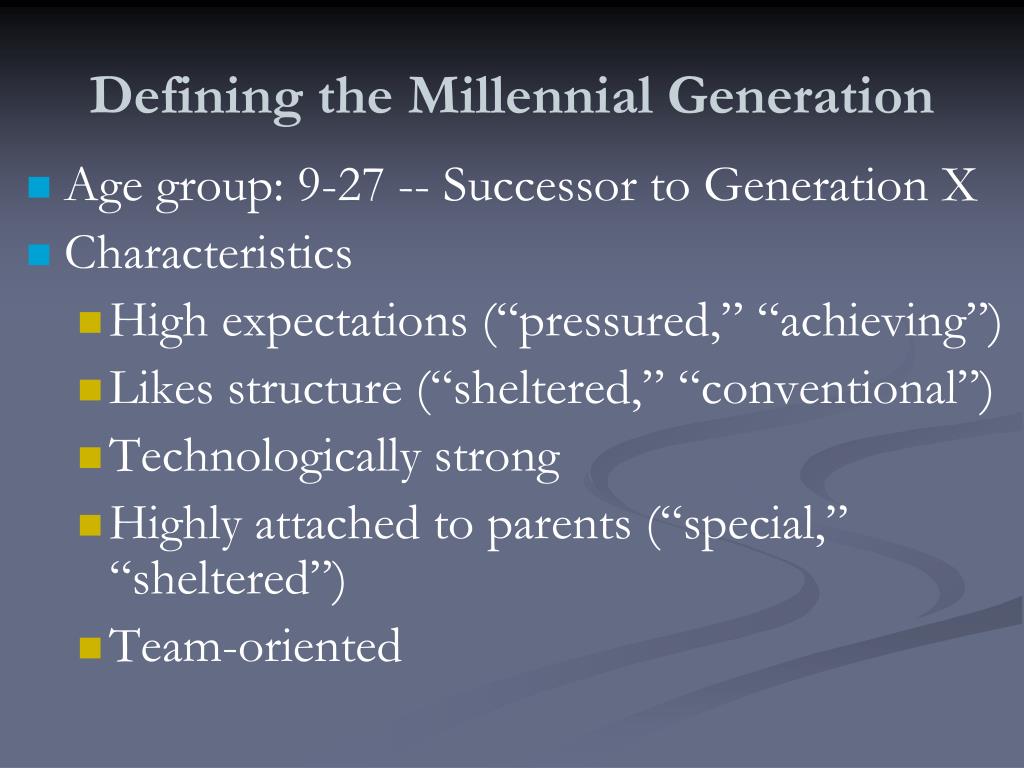 Defining the Millennial Generation

Age group: 9-27 -- Successor to Generation X

Characteristics

High expectations (“pressured,” “achieving”)

Likes structure (“sheltered,” “conventional”)

Technologically strong

Highly attached to parents (“special,” “sheltered”)

Team-oriented